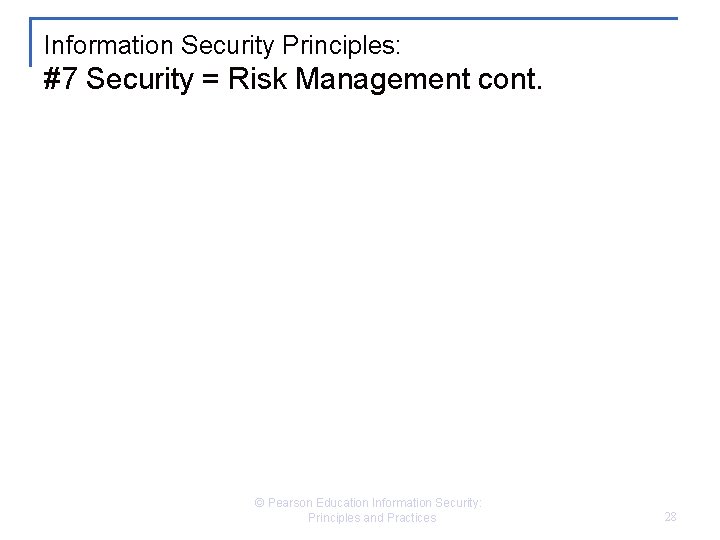 Information Security Principles:
#7 Security = Risk Management cont.

© Pearson Education Information Security: Principles and Practices

28